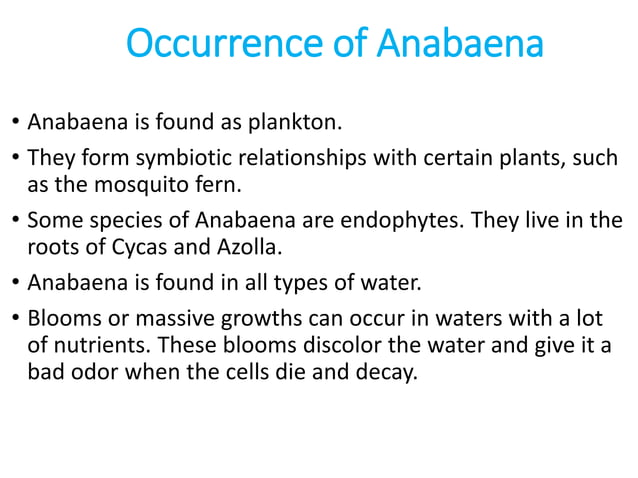 Occurrence of Anabaena

• Anabaena is found as plankton.
• They form symbiotic relationships with certain plants, such as the mosquito fern.
• Some species of Anabaena are endophytes. They live in the roots of Cycas and Azolla.
• Anabaena is found in all types of water.
• Blooms or massive growths can occur in waters with a lot of nutrients. These blooms discolor the water and give it a bad odor when the cells die and decay.